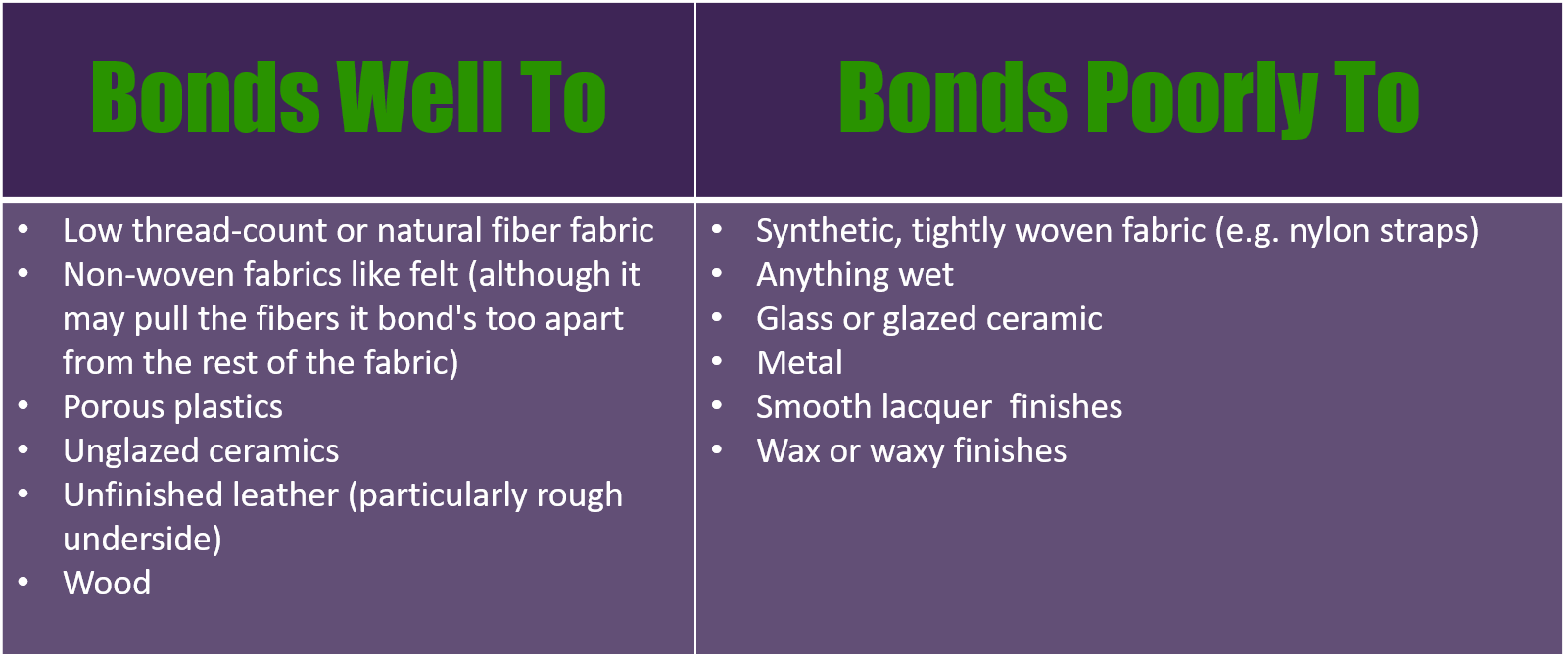 | Bonds Well To | Bonds Poorly To |
|---|---|
| • Low thread-count or natural fiber fabric<br>• Non-woven fabrics like felt (although it may pull the fibers it bond's too apart from the rest of the fabric)<br>• Porous plastics<br>• Unglazed ceramics<br>• Unfinished leather (particularly rough underside)<br>• Wood | • Synthetic, tightly woven fabric (e.g. nylon straps)<br>• Anything wet<br>• Glass or glazed ceramic<br>• Metal<br>• Smooth lacquer finishes<br>• Wax or waxy finishes |